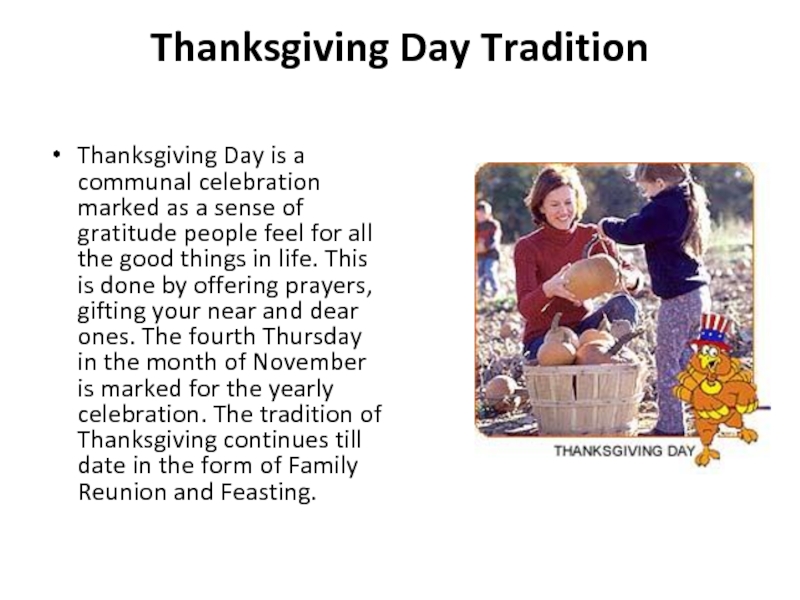 Thanksgiving Day Tradition

• Thanksgiving Day is a communal celebration marked as a sense of gratitude people feel for all the good things in life. This is done by offering prayers, gifting your near and dear ones. The fourth Thursday in the month of November is marked for the yearly celebration. The tradition of Thanksgiving continues till date in the form of Family Reunion and Feasting.

THANKSGIVING DAY